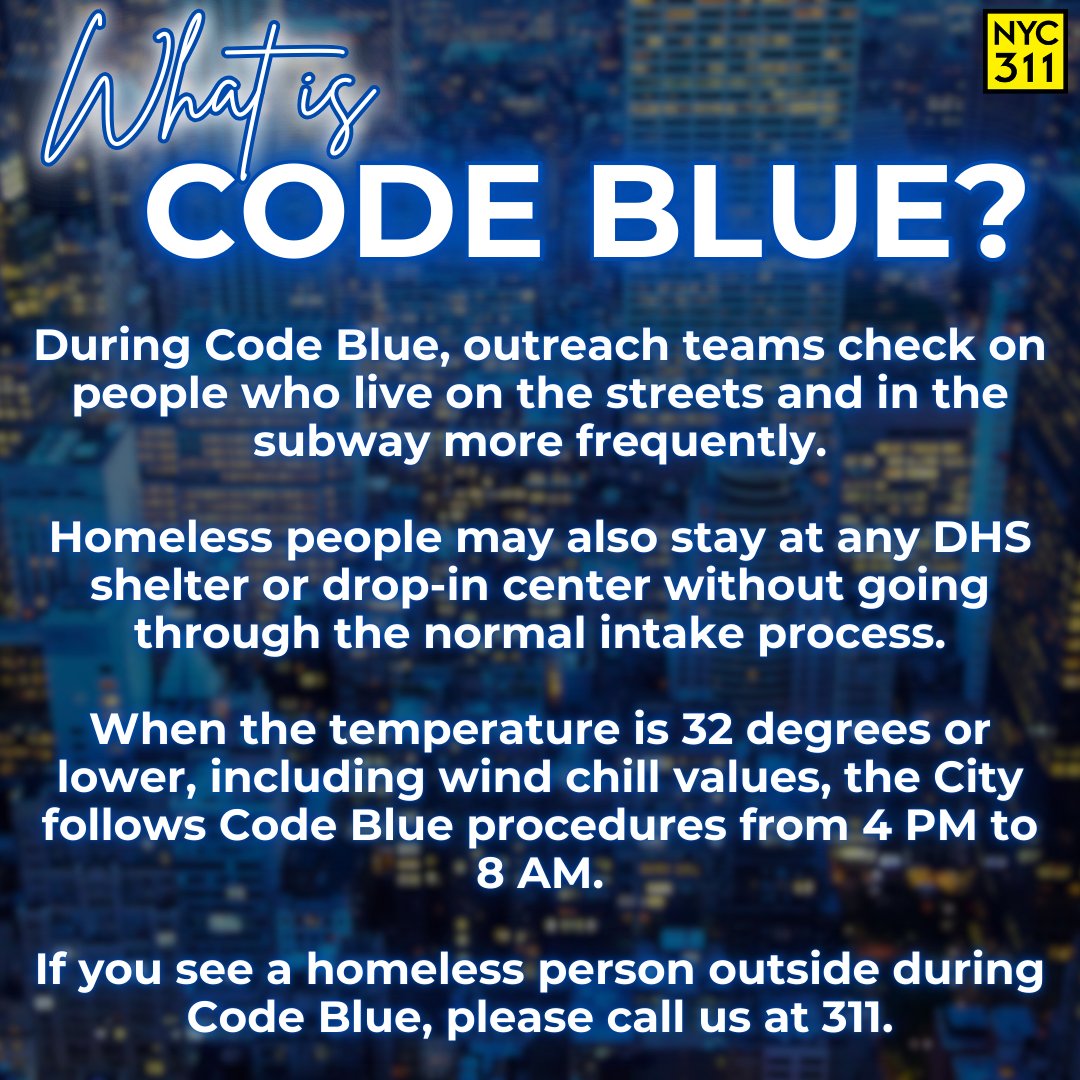 What is
CODE BLUE?

NYC 311

During Code Blue, outreach teams check on people who live on the streets and in the subway more frequently.

Homeless people may also stay at any DHS shelter or drop-in center without going through the normal intake process.

When the temperature is 32 degrees or lower, including wind chill values, the City follows Code Blue procedures from 4 PM to 8 AM.

If you see a homeless person outside during Code Blue, please call us at 311.